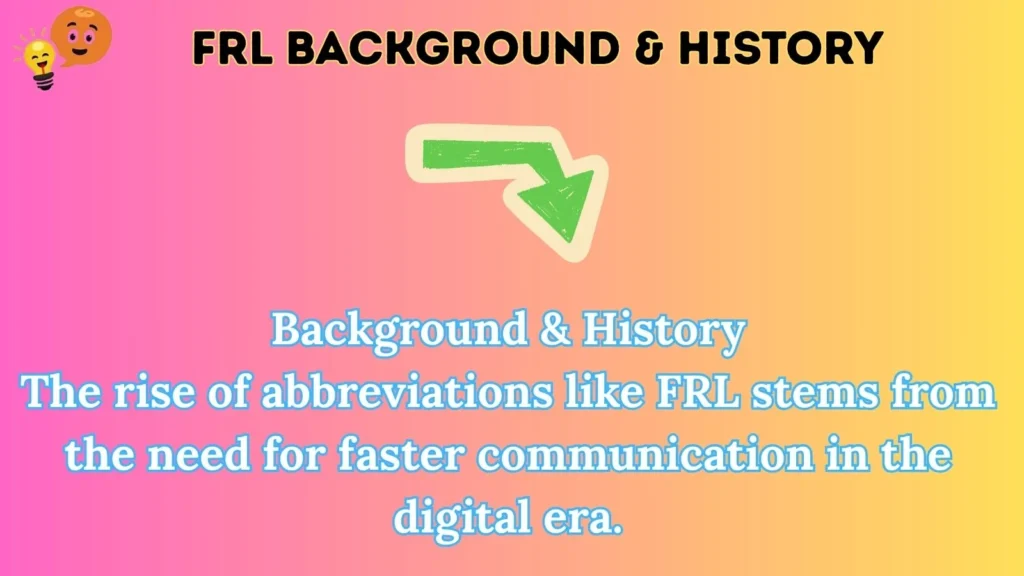 FRL BACKGROUND & HISTORY

Background & History
The rise of abbreviations like FRL stems from the need for faster communication in the digital era.